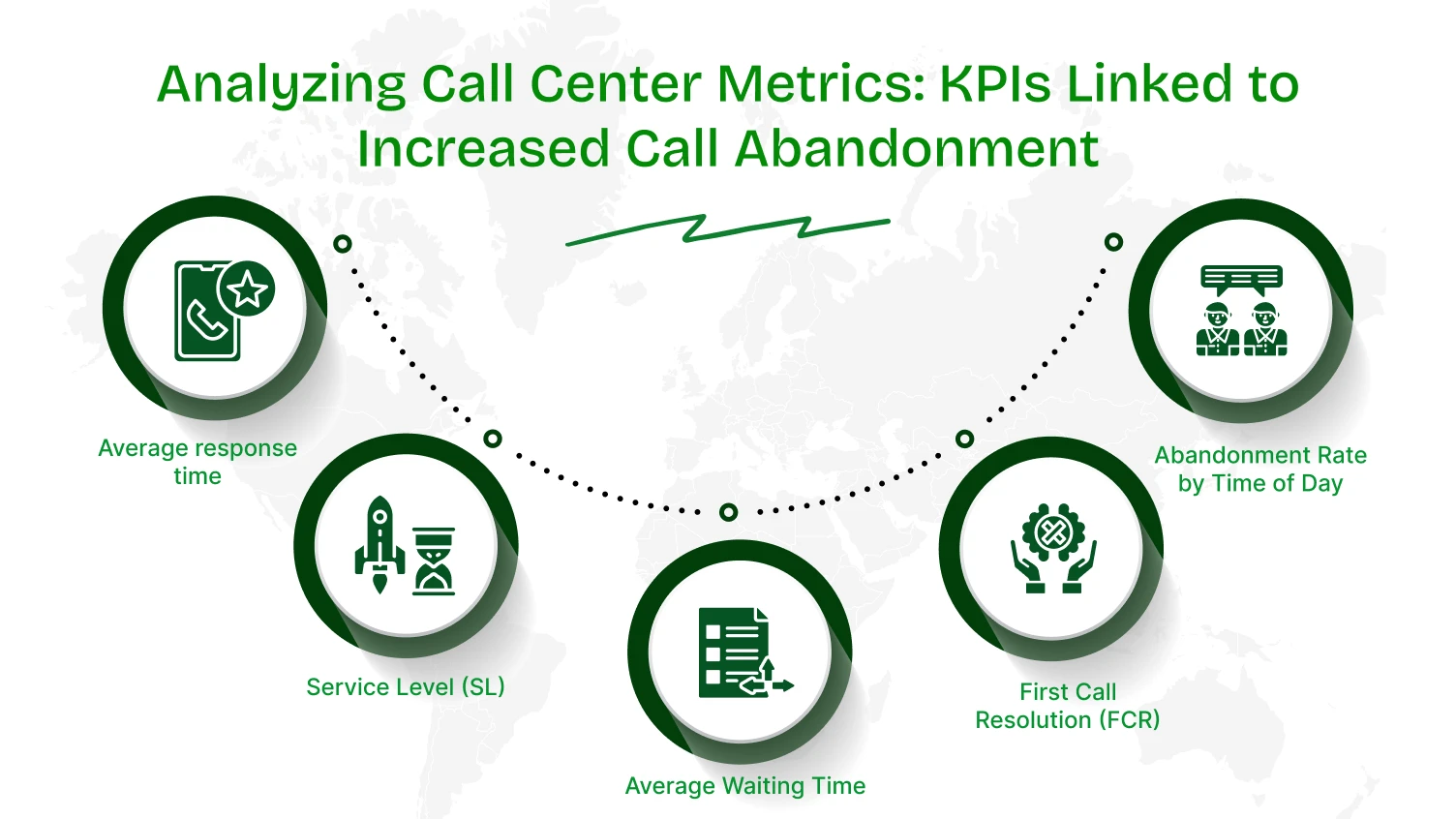 Analyzing Call Center Metrics: KPIs Linked to Increased Call Abandonment

Average response time

Service Level (SL)

Average Waiting Time

First Call Resolution (FCR)

Abandonment Rate by Time of Day